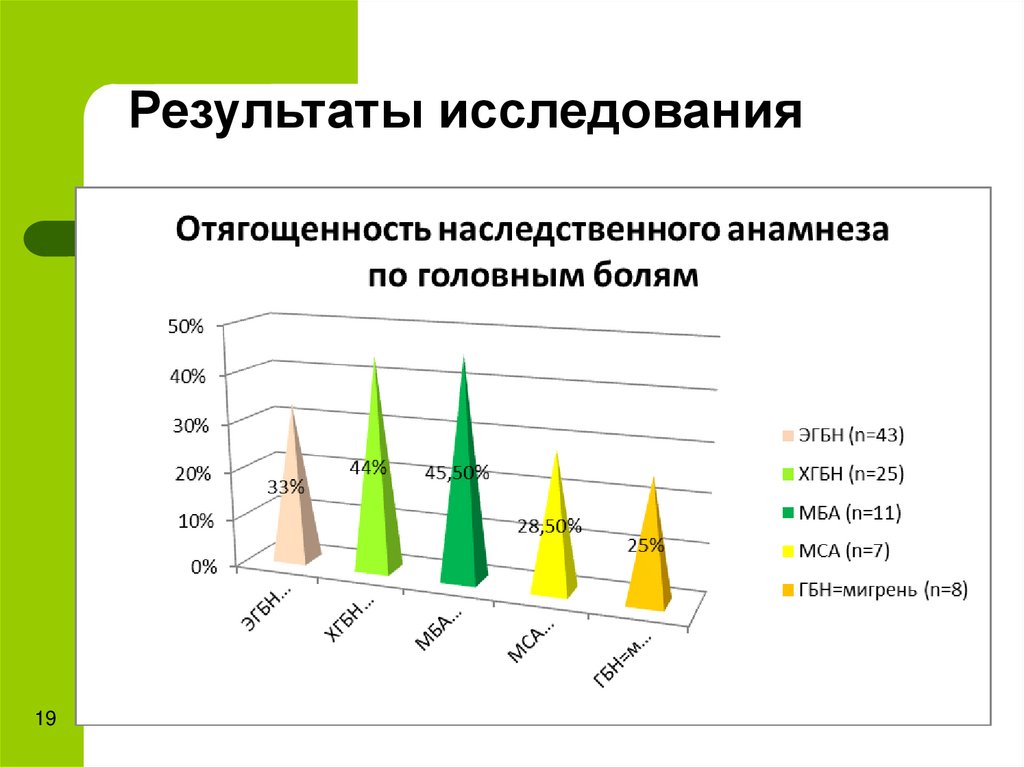 Результаты исследования

Отягощенность наследственного анамнеза по головным болям

50%
40%
30%
20%
10%
0%

33%
44%
45,50%
28,50%
25%

ЭГБН...
ХГБН...
МБА...
МСА...
ГБН=м...

ЭГБН (n=43)
ХГБН (n=25)
МБА (n=11)
МСА (n=7)
ГБН=мигрень (n=8)

19